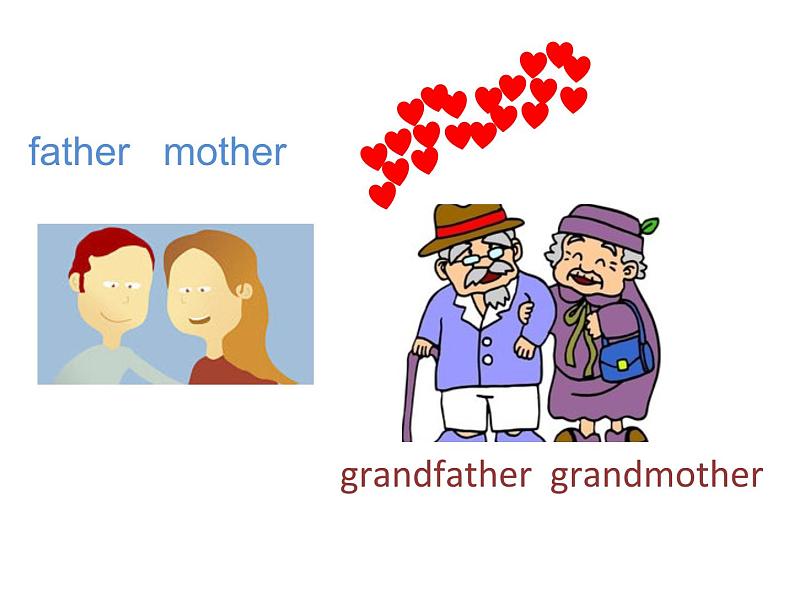 father   mother

grandfather  grandmother